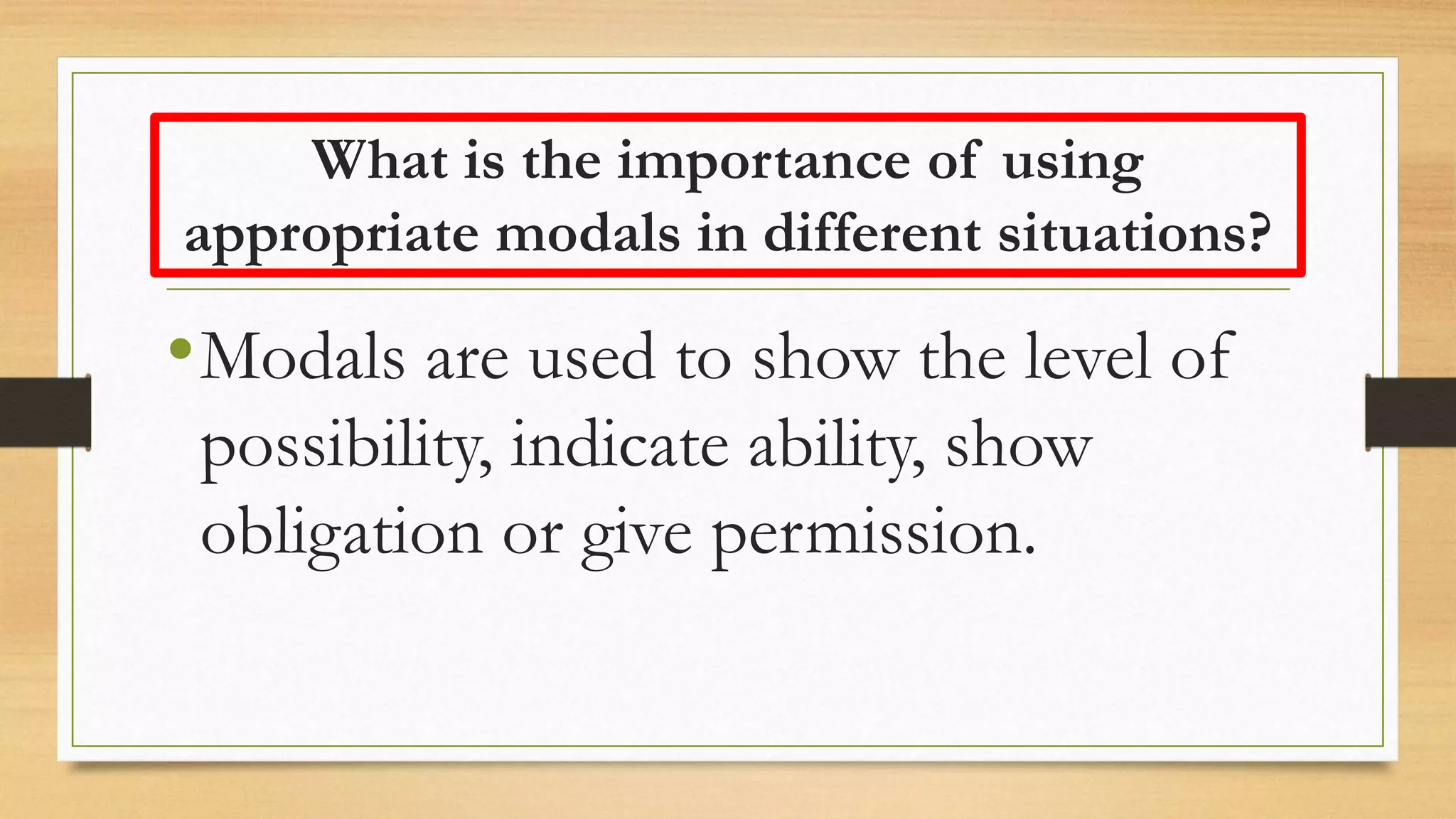 What is the importance of using appropriate modals in different situations?

• Modals are used to show the level of possibility, indicate ability, show obligation or give permission.